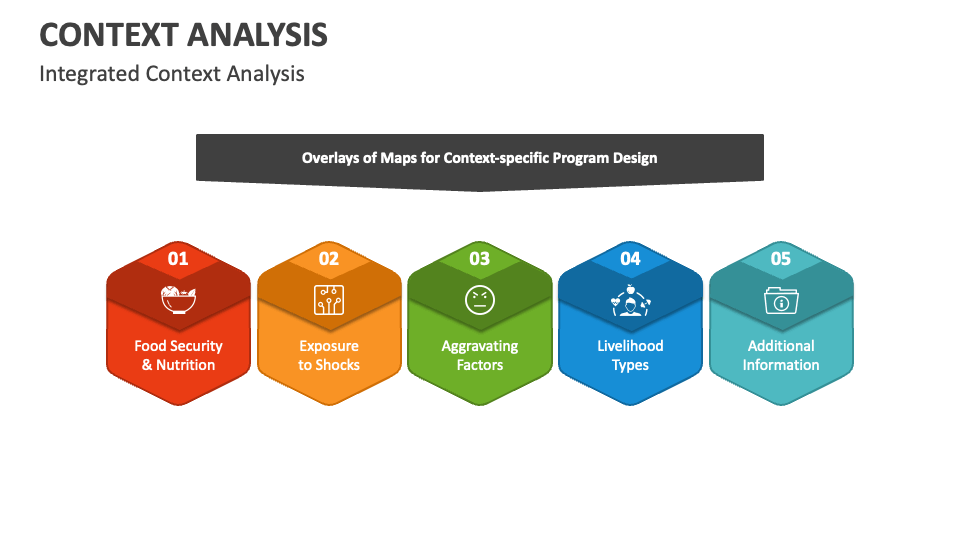 CONTEXT ANALYSIS
Integrated Context Analysis

Overlays of Maps for Context-specific Program Design

01
Food Security & Nutrition

02
Exposure to Shocks

03
Aggravating Factors

04
Livelihood Types

05
Additional Information